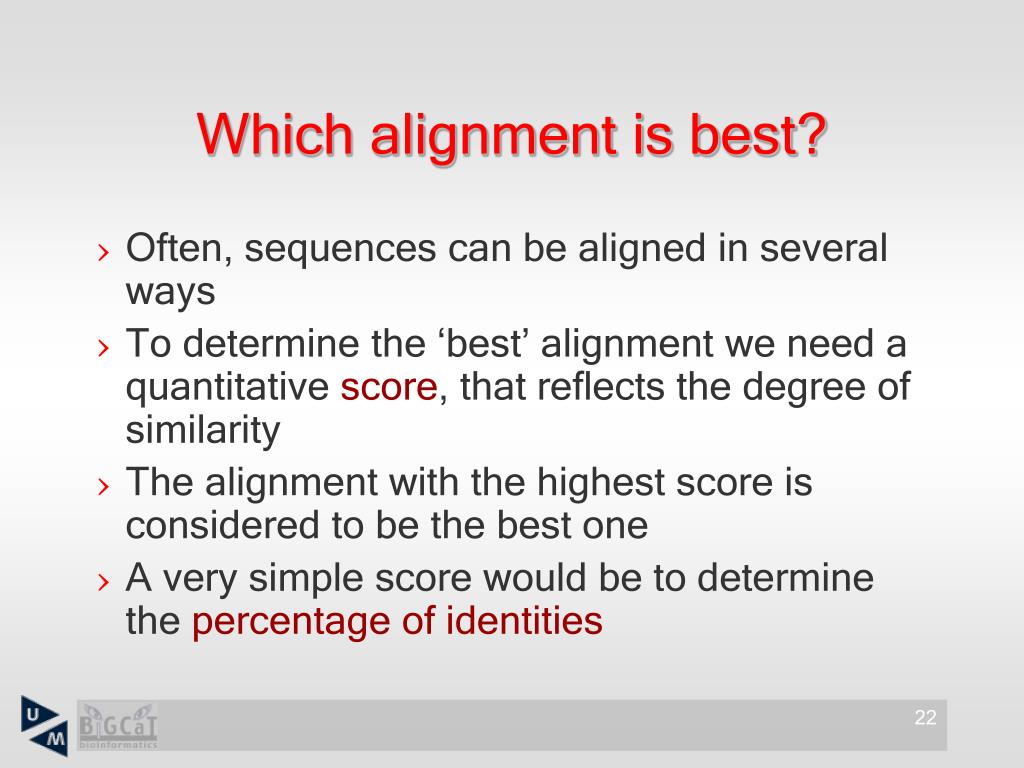 Which alignment is best?

› Often, sequences can be aligned in several ways

› To determine the ‘best’ alignment we need a quantitative score, that reflects the degree of similarity

› The alignment with the highest score is considered to be the best one

› A very simple score would be to determine the percentage of identities

U M

BiGCaT bioinformatics

22